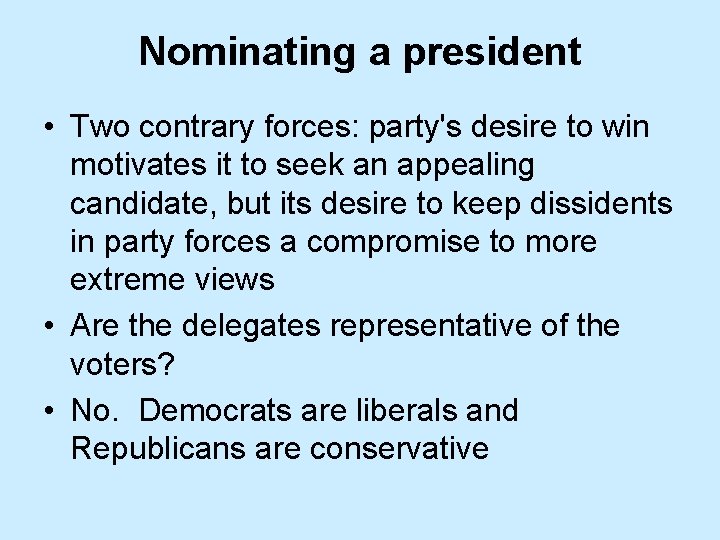 Nominating a president

• Two contrary forces: party's desire to win motivates it to seek an appealing candidate, but its desire to keep dissidents in party forces a compromise to more extreme views

• Are the delegates representative of the voters?

• No. Democrats are liberals and Republicans are conservative